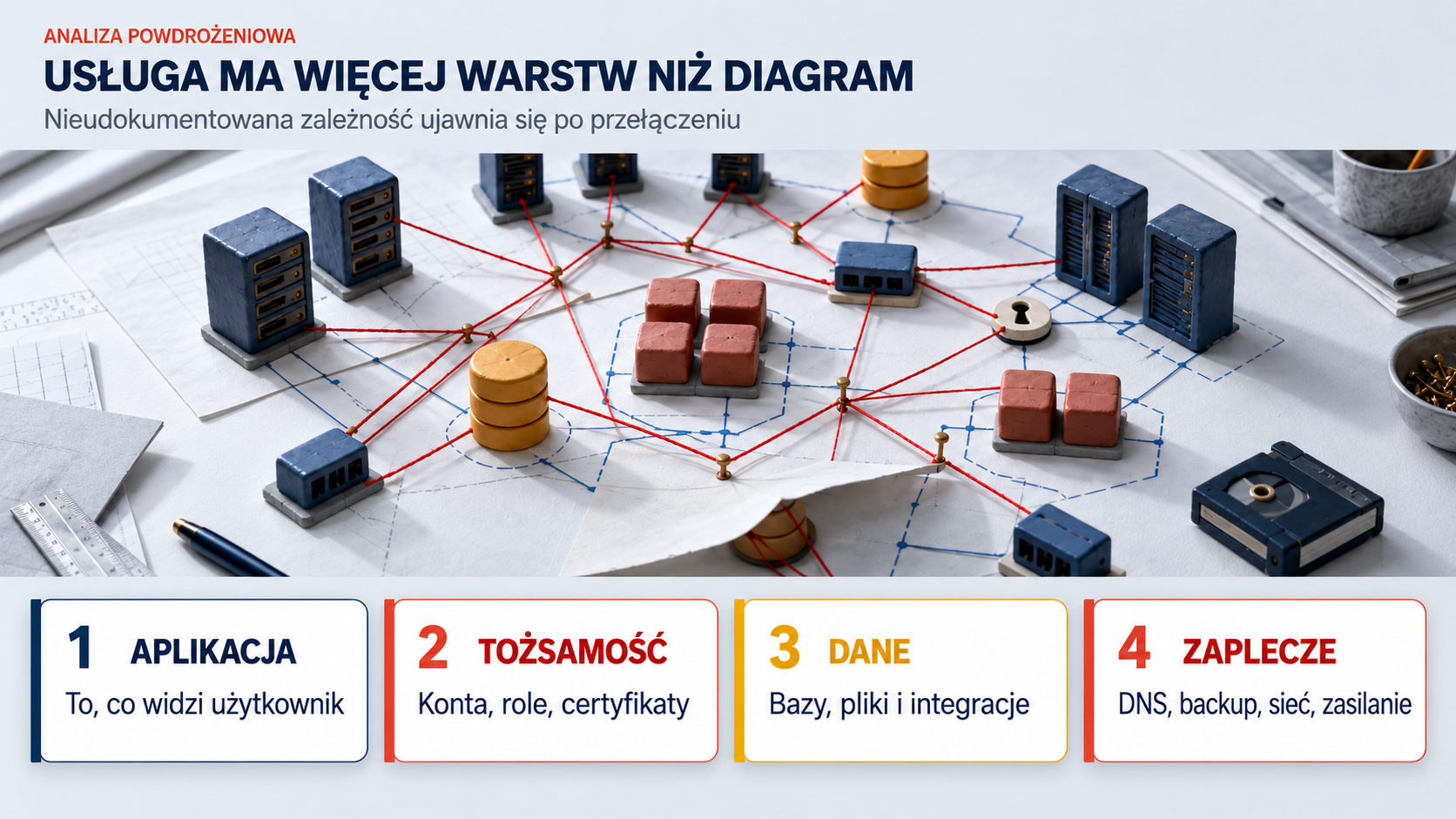 ANALIZA POWDROŻENIOWA

USŁUGA MA WIĘCEJ WARSTW NIŻ DIAGRAM

Nieudokumentowana zależność ujawnia się po przełączeniu

1 APLIKACJA
To, co widzi użytkownik

2 TOŻSAMOŚĆ
Konta, role, certyfikaty

3 DANE
Bazy, pliki i integracje

4 ZAPLECZE
DNS, backup, sieć, zasilanie